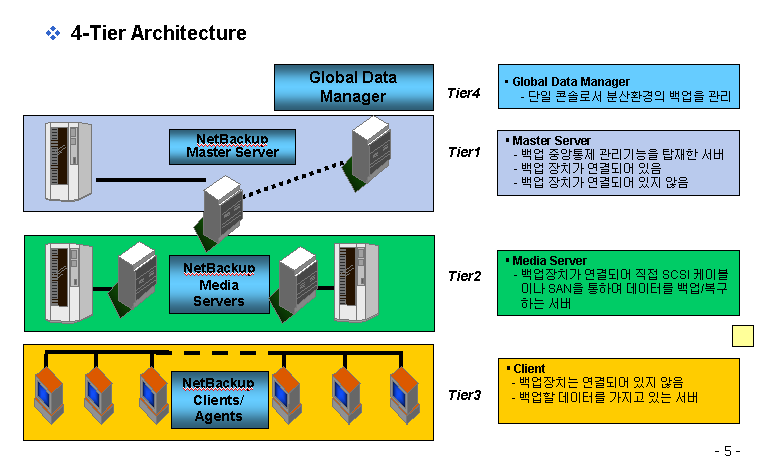 ❖ 4-Tier Architecture

Global Data Manager

Tier4

▪ Global Data Manager
- 단일 콘솔로서 분산환경의 백업을 관리

NetBackup Master Server

Tier1

▪ Master Server
- 백업 중앙통제 관리기능을 탑재한 서버
- 백업 장치가 연결되어 있음
- 백업 장치가 연결되어 있지 않음

NetBackup Media Servers

Tier2

▪ Media Server
- 백업장치가 연결되어 직접 SCSI 케이블이나 SAN을 통하여 데이터를 백업/복구하는 서버

NetBackup Clients/ Agents

Tier3

▪ Client
- 백업장치는 연결되어 있지 않음
- 백업할 데이터를 가지고 있는 서버

- 5 -